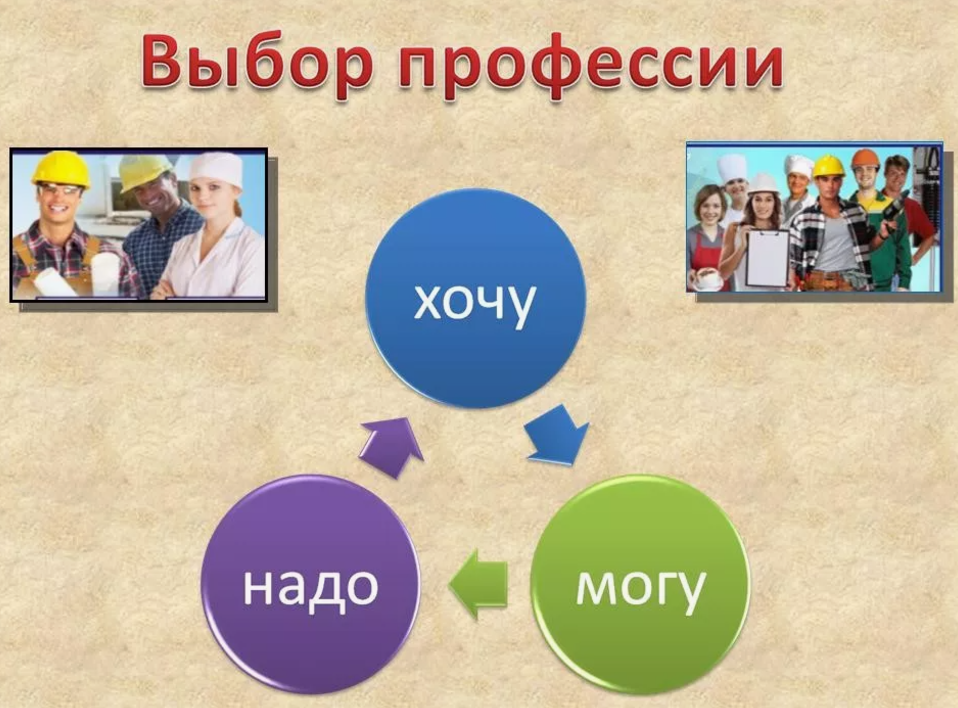 Выбор профессии

хочу

могу

надо